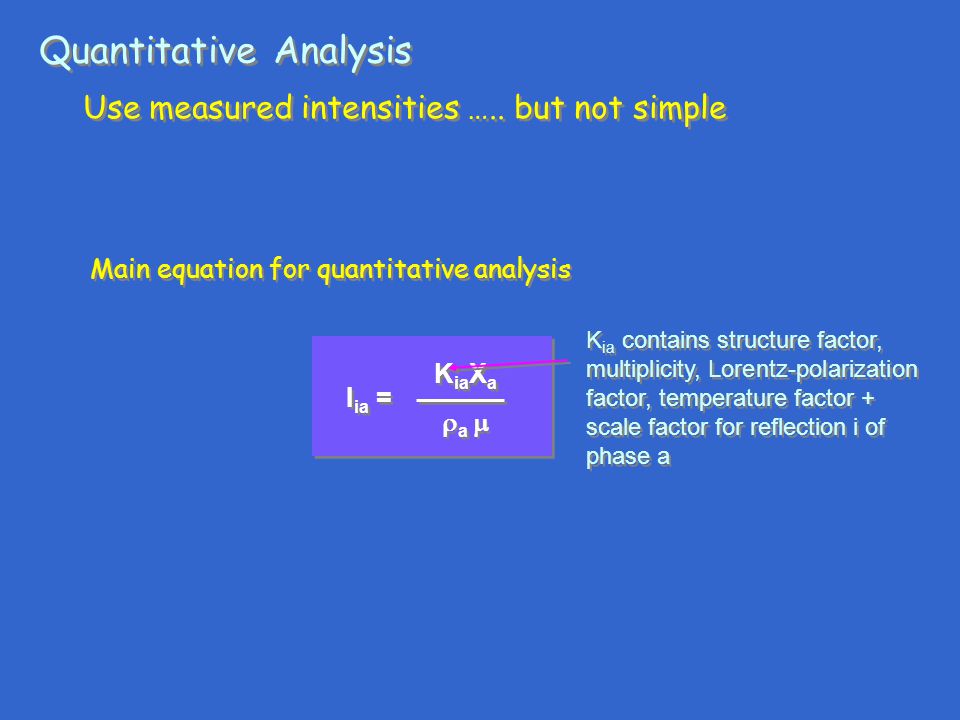 Quantitative Analysis

Use measured intensities ….. but not simple

Main equation for quantitative analysis

$I_{ia} = \frac{K_{ia} X_a}{\rho_a \mu}$

$K_{ia}$ contains structure factor, multiplicity, Lorentz-polarization factor, temperature factor + scale factor for reflection i of phase a